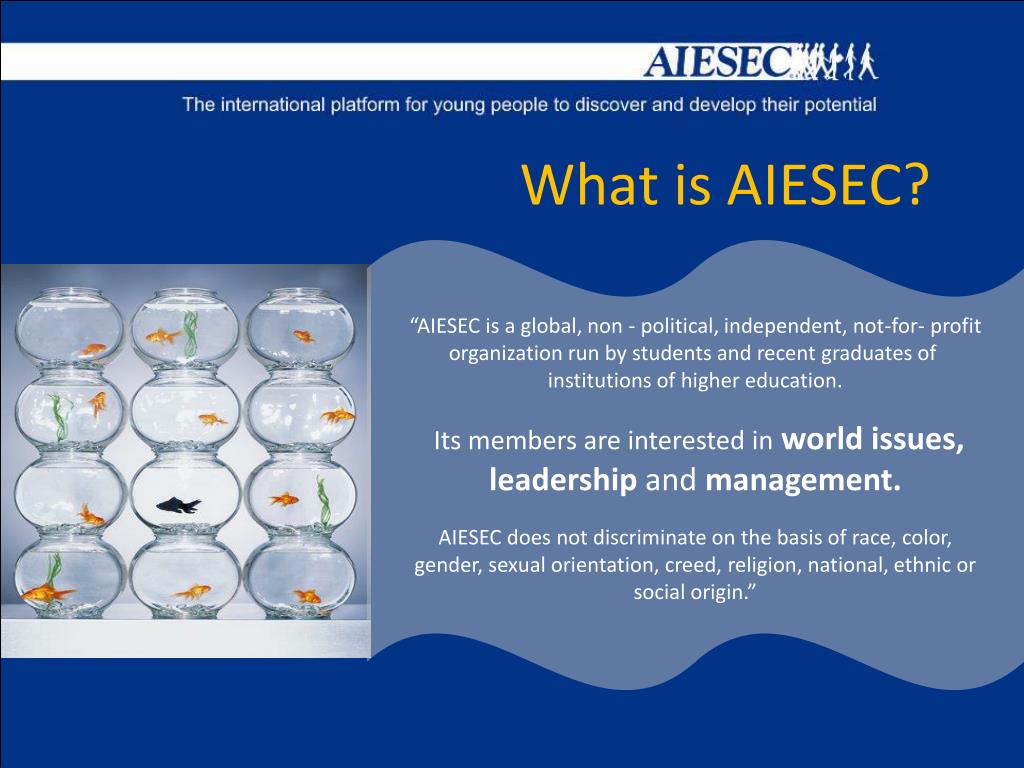 AIESEC

The international platform for young people to discover and develop their potential

What is AIESEC?

"AIESEC is a global, non - political, independent, not-for- profit organization run by students and recent graduates of institutions of higher education.

Its members are interested in world issues, leadership and management.

AIESEC does not discriminate on the basis of race, color, gender, sexual orientation, creed, religion, national, ethnic or social origin."